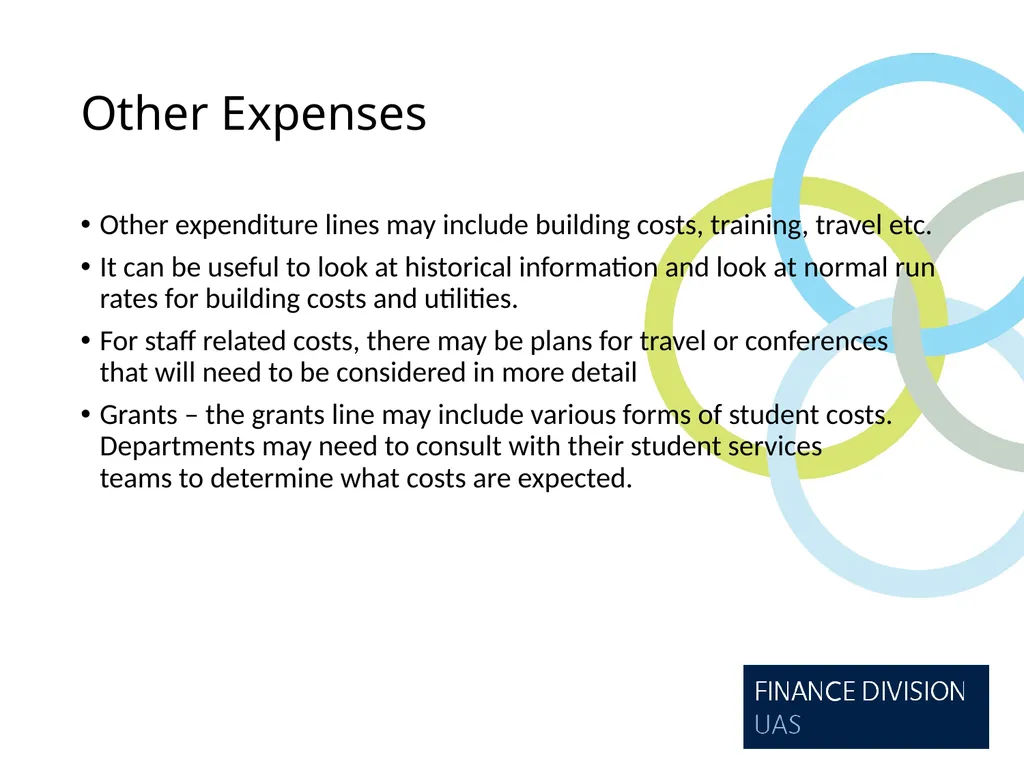 Other Expenses

• Other expenditure lines may include building costs, training, travel etc.

• It can be useful to look at historical information and look at normal run rates for building costs and utilities.

• For staff related costs, there may be plans for travel or conferences that will need to be considered in more detail

• Grants – the grants line may include various forms of student costs. Departments may need to consult with their student services teams to determine what costs are expected.

FINANCE DIVISION
UAS